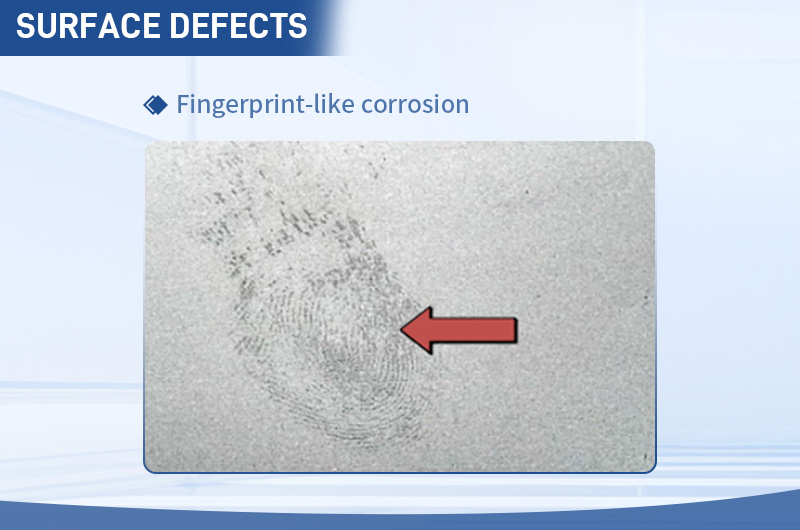 SURFACE DEFECTS

Fingerprint-like corrosion